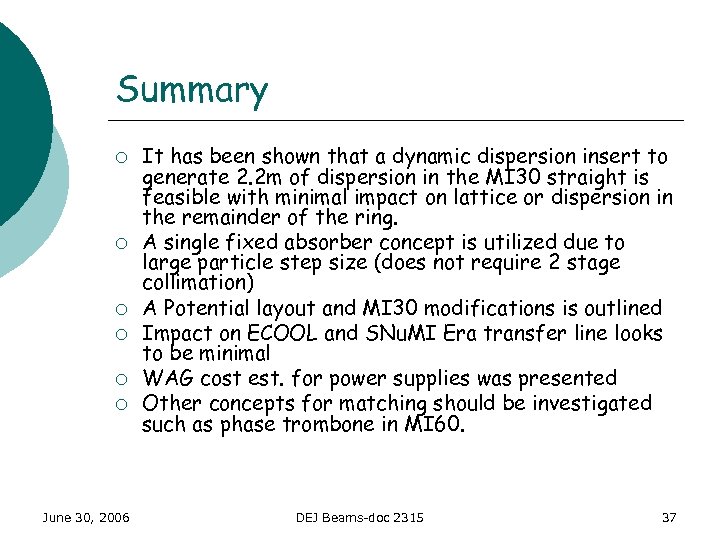 Summary

○ It has been shown that a dynamic dispersion insert to generate 2.2m of dispersion in the MI30 straight is feasible with minimal impact on lattice or dispersion in the remainder of the ring.
○ A single fixed absorber concept is utilized due to large particle step size (does not require 2 stage collimation)
○ A Potential layout and MI30 modifications is outlined
○ Impact on ECOOL and SNuMI Era transfer line looks to be minimal
○ WAG cost est. for power supplies was presented
○ Other concepts for matching should be investigated such as phase trombone in MI60.

June 30, 2006

DEJ Beams-doc 2315

37